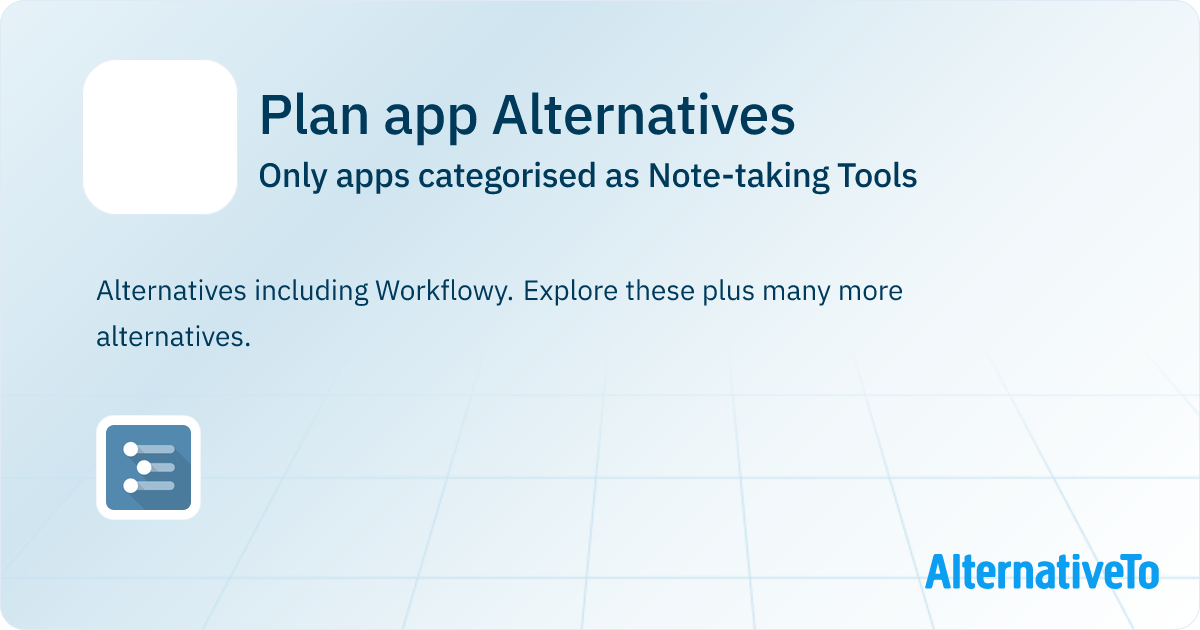 Plan app Alternatives
Only apps categorised as Note-taking Tools

Alternatives including Workflowy. Explore these plus many more alternatives.

AlternativeTo